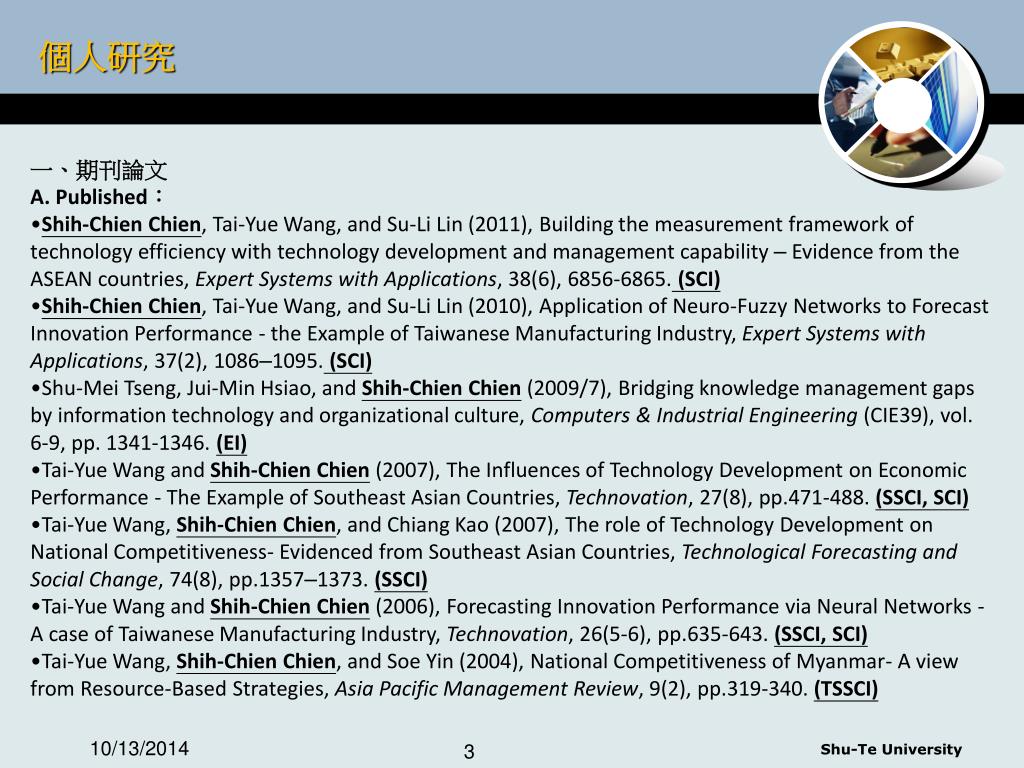 個人研究

一、期刊論文
A. Published：
•Shih-Chien Chien, Tai-Yue Wang, and Su-Li Lin (2011), Building the measurement framework of technology efficiency with technology development and management capability – Evidence from the ASEAN countries, Expert Systems with Applications, 38(6), 6856-6865. (SCI)
•Shih-Chien Chien, Tai-Yue Wang, and Su-Li Lin (2010), Application of Neuro-Fuzzy Networks to Forecast Innovation Performance - the Example of Taiwanese Manufacturing Industry, Expert Systems with Applications, 37(2), 1086–1095. (SCI)
•Shu-Mei Tseng, Jui-Min Hsiao, and Shih-Chien Chien (2009/7), Bridging knowledge management gaps by information technology and organizational culture, Computers & Industrial Engineering (CIE39), vol. 6-9, pp. 1341-1346. (EI)
•Tai-Yue Wang and Shih-Chien Chien (2007), The Influences of Technology Development on Economic Performance - The Example of Southeast Asian Countries, Technovation, 27(8), pp.471-488. (SSCI, SCI)
•Tai-Yue Wang, Shih-Chien Chien, and Chiang Kao (2007), The role of Technology Development on National Competitiveness- Evidenced from Southeast Asian Countries, Technological Forecasting and Social Change, 74(8), pp.1357–1373. (SSCI)
•Tai-Yue Wang and Shih-Chien Chien (2006), Forecasting Innovation Performance via Neural Networks - A case of Taiwanese Manufacturing Industry, Technovation, 26(5-6), pp.635-643. (SSCI, SCI)
•Tai-Yue Wang, Shih-Chien Chien, and Soe Yin (2004), National Competitiveness of Myanmar- A view from Resource-Based Strategies, Asia Pacific Management Review, 9(2), pp.319-340. (TSSCI)

10/13/2014
3
Shu-Te University